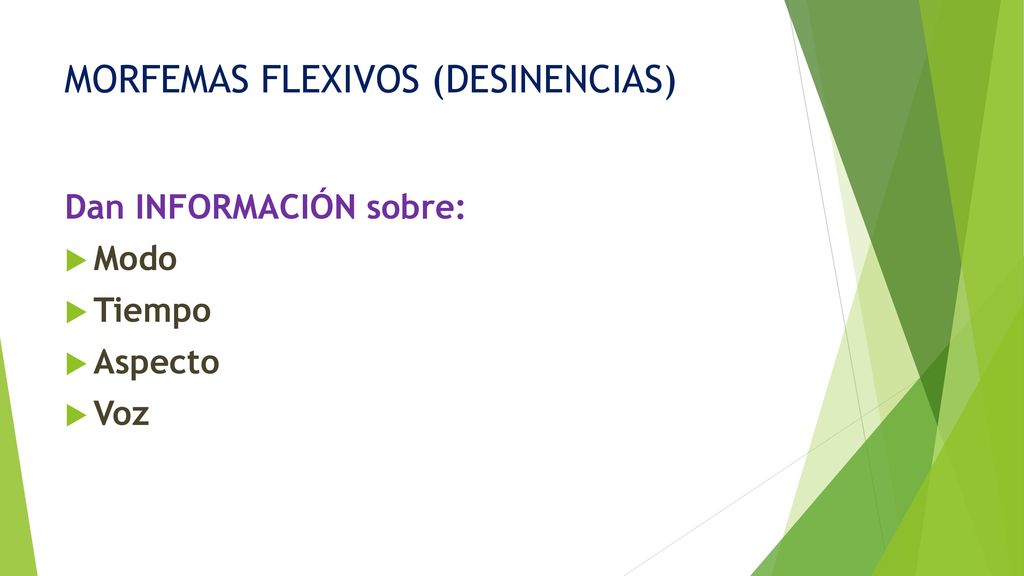 MORFEMAS FLEXIVOS (DESINENCIAS)

Dan INFORMACIÓN sobre:
Modo
Tiempo
Aspecto
Voz